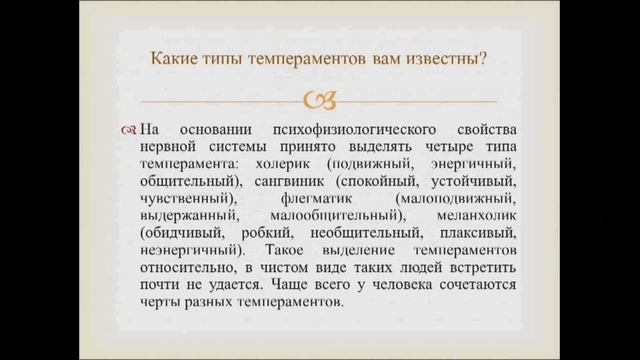 Какие типы темпераментов вам известны?

На основании психофизиологического свойства нервной системы принято выделять четыре типа темперамента: холерик (подвижный, энергичный, общительный), сангвиник (спокойный, устойчивый, чувственный), флегматик (малоподвижный, выдержанный, малообщительный), меланхолик (обидчивый, робкий, необщительный, плаксивый, неэнергичный). Такое выделение темпераментов относительно, в чистом виде таких людей встретить почти не удается. Чаще всего у человека сочетаются черты разных темпераментов.